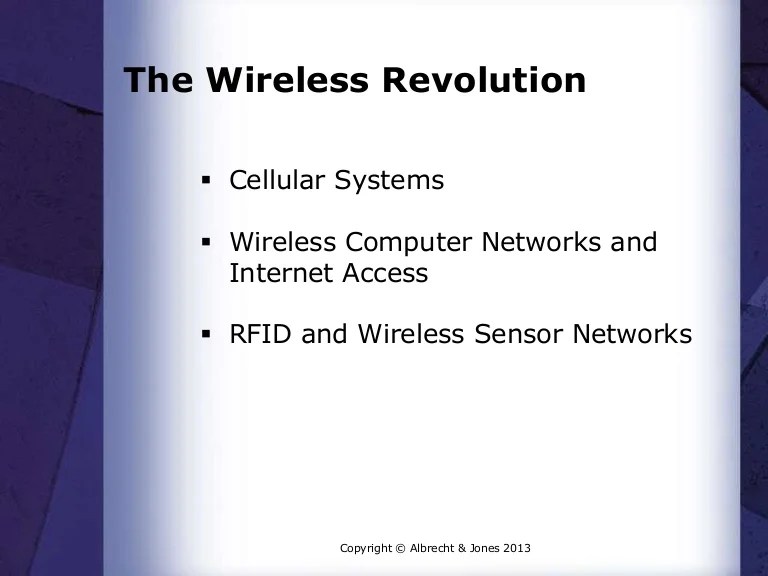 The Wireless Revolution

▪ Cellular Systems

▪ Wireless Computer Networks and Internet Access

▪ RFID and Wireless Sensor Networks

Copyright © Albrecht & Jones 2013